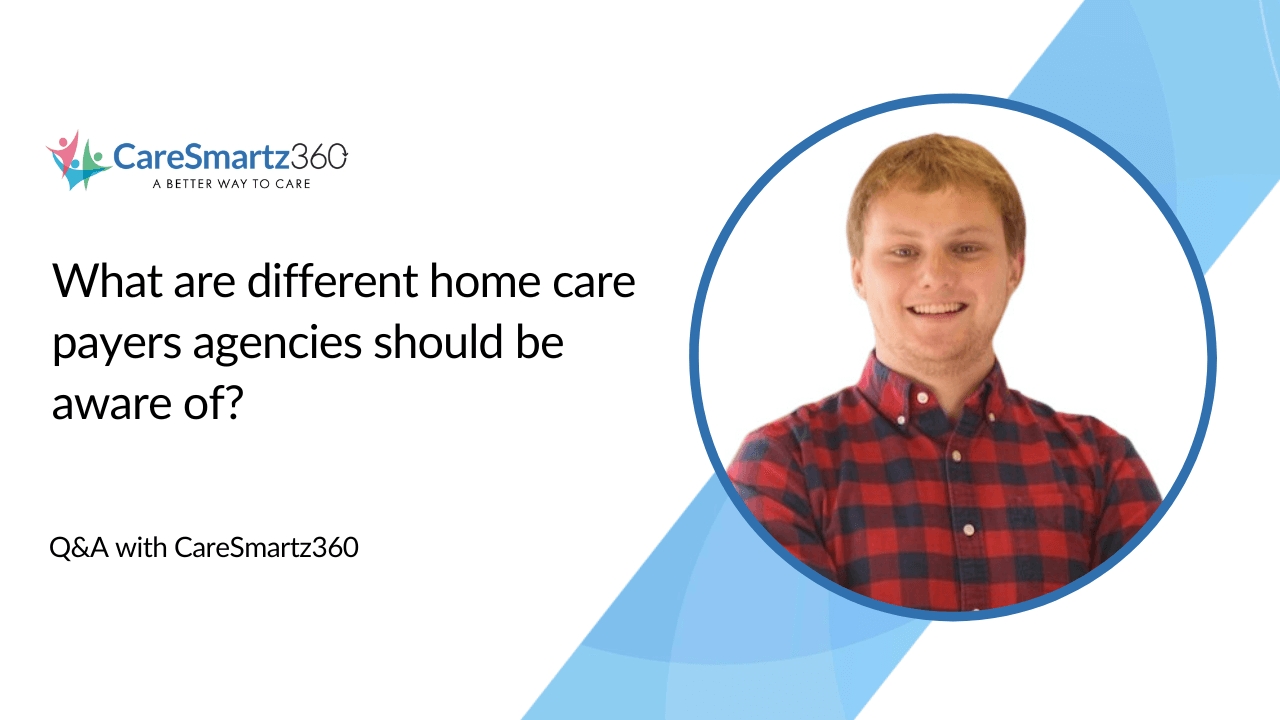 CareSmartz360
A BETTER WAY TO CARE

What are different home care payers agencies should be aware of?

Q&A with CareSmartz360